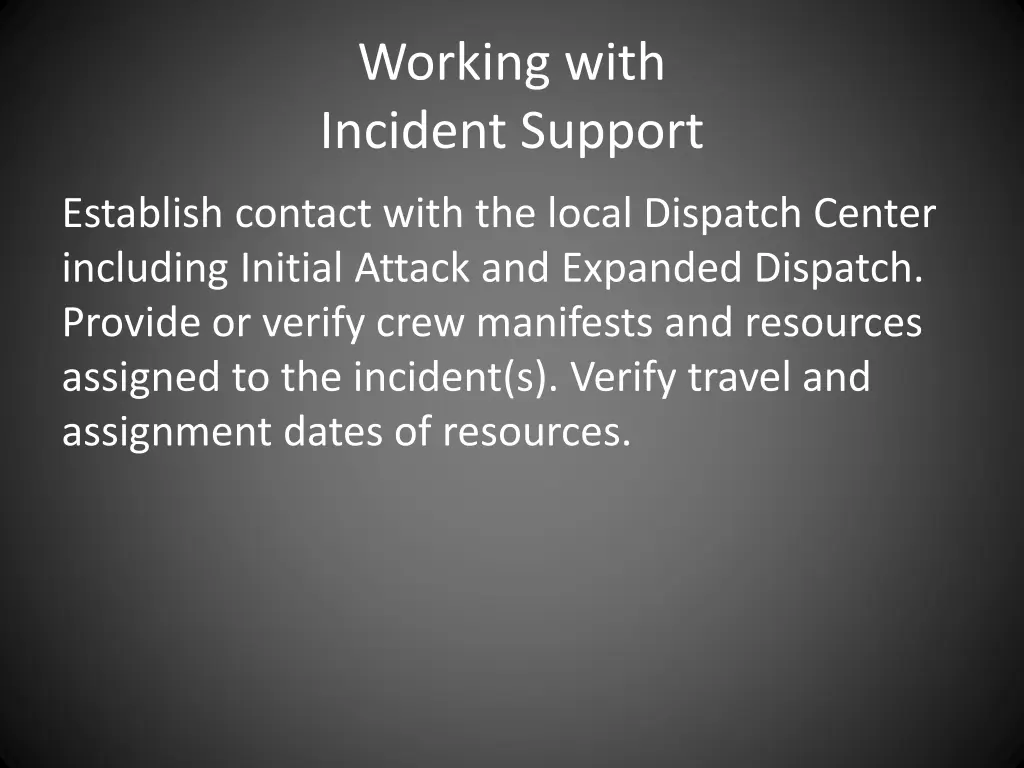 Working with
Incident Support

Establish contact with the local Dispatch Center including Initial Attack and Expanded Dispatch. Provide or verify crew manifests and resources assigned to the incident(s). Verify travel and assignment dates of resources.